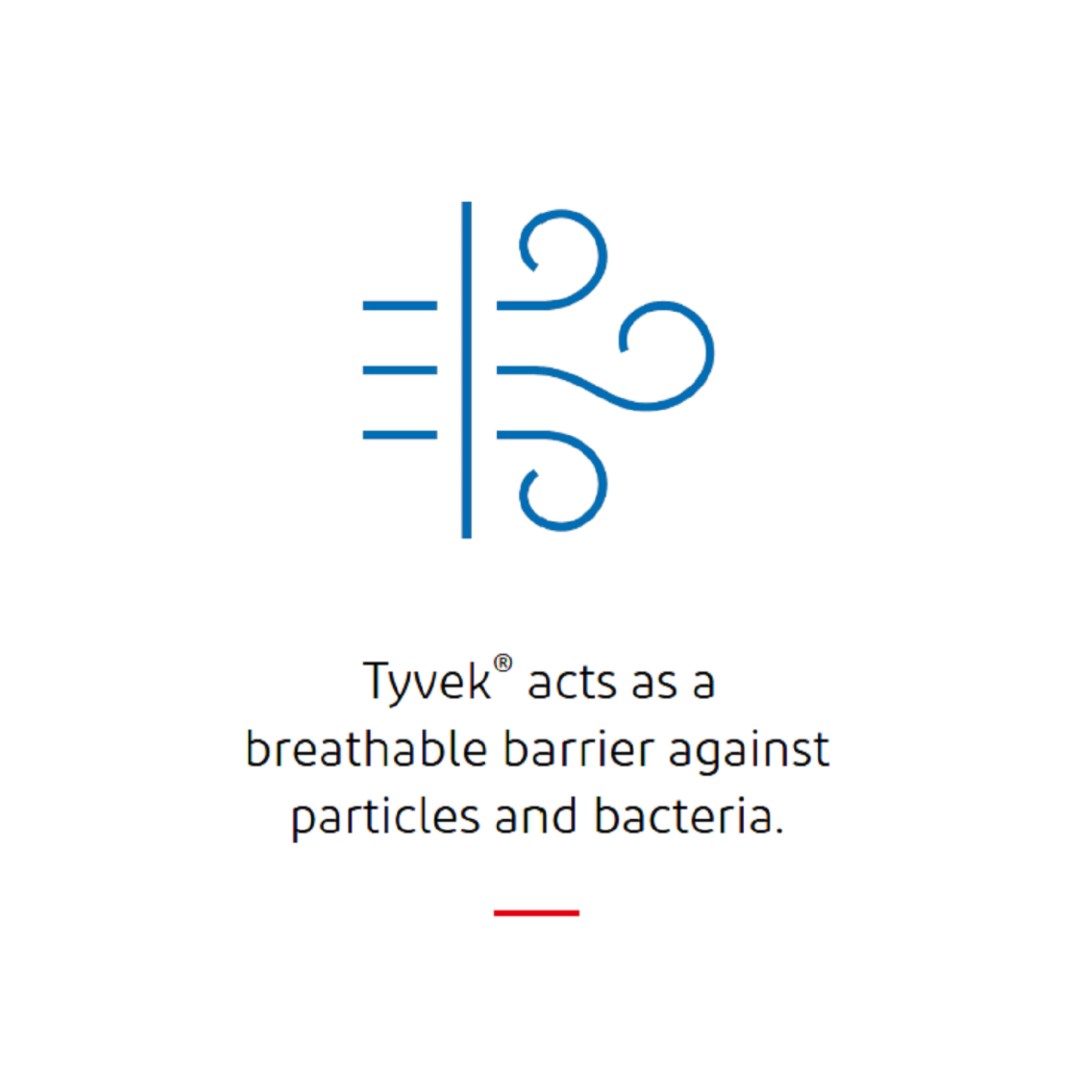 Tyvek® acts as a breathable barrier against particles and bacteria.